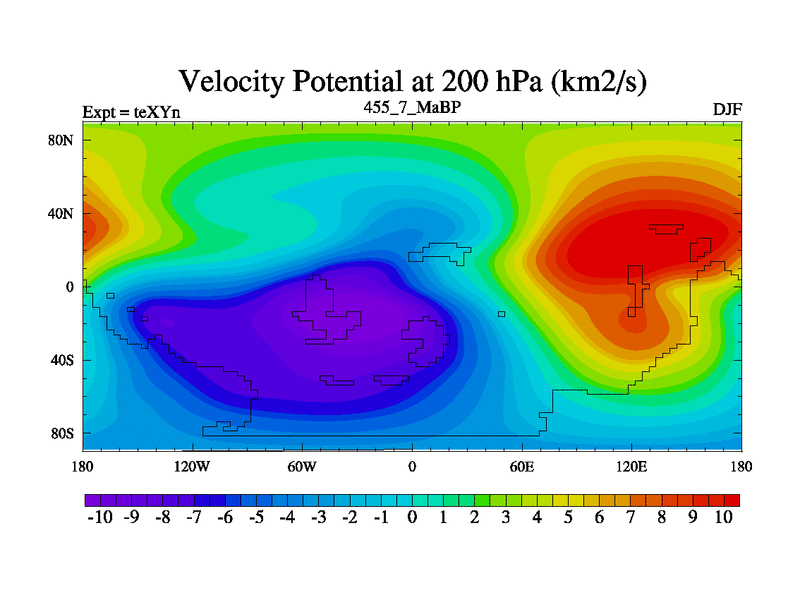 Velocity Potential at 200 hPa (km2/s)

Expt = teXYn

455_7_MaBP

DJF

80N
40N
0
40S
80S

180
120W
60W
0
60E
120E
180

-10 -9 -8 -7 -6 -5 -4 -3 -2 -1 0 1 2 3 4 5 6 7 8 9 10